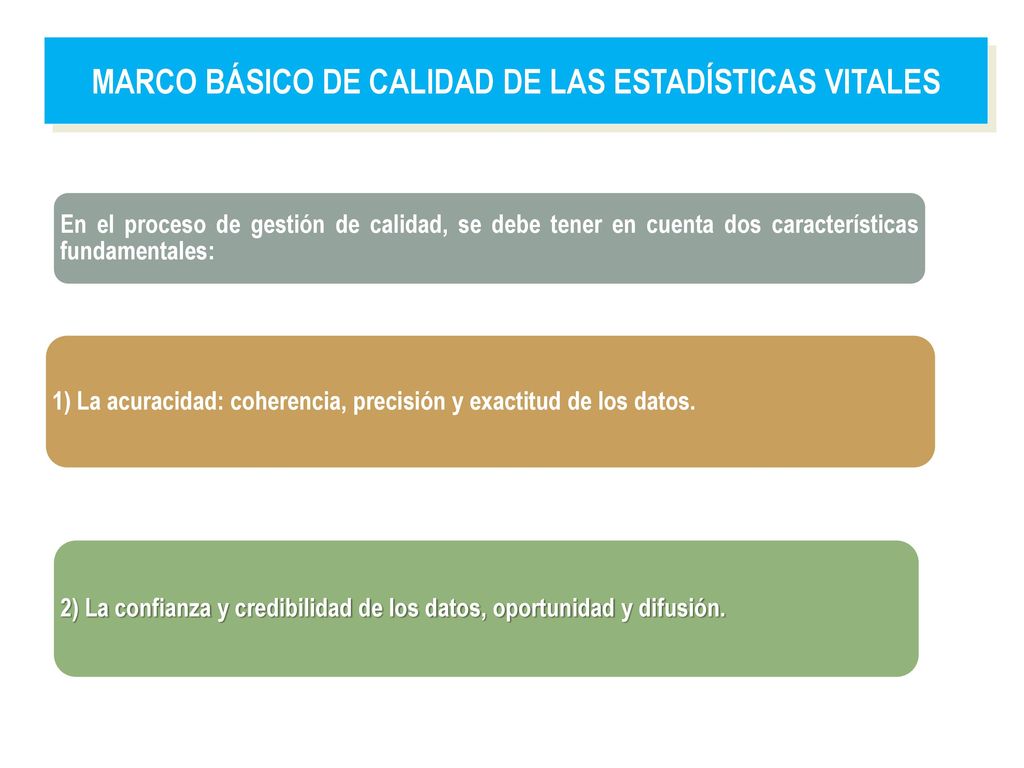 MARCO BÁSICO DE CALIDAD DE LAS ESTADÍSTICAS VITALES

En el proceso de gestión de calidad, se debe tener en cuenta dos características fundamentales:

1) La acuracidad: coherencia, precisión y exactitud de los datos.

2) La confianza y credibilidad de los datos, oportunidad y difusión.